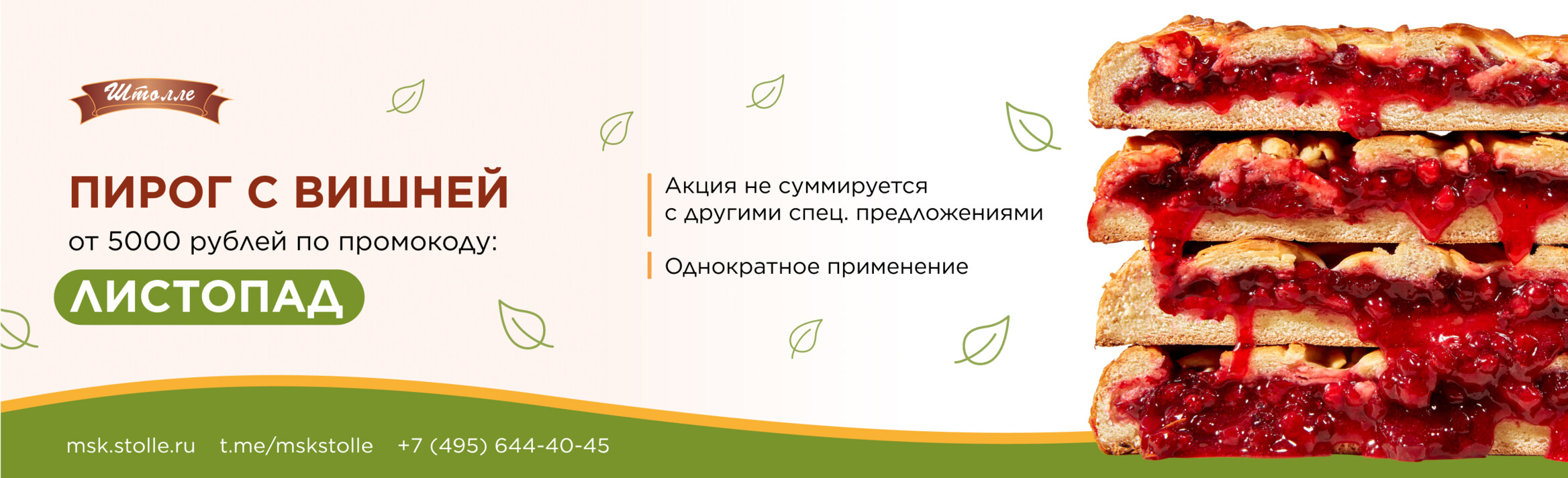 Штолле

ПИРОГ С ВИШНЕЙ
от 5000 рублей по промокоду:
ЛИСТОПАД

Акция не суммируется с другими спец. предложениями

Однократное применение

msk.stolle.ru t.me/mskstolle +7 (495) 644-40-45